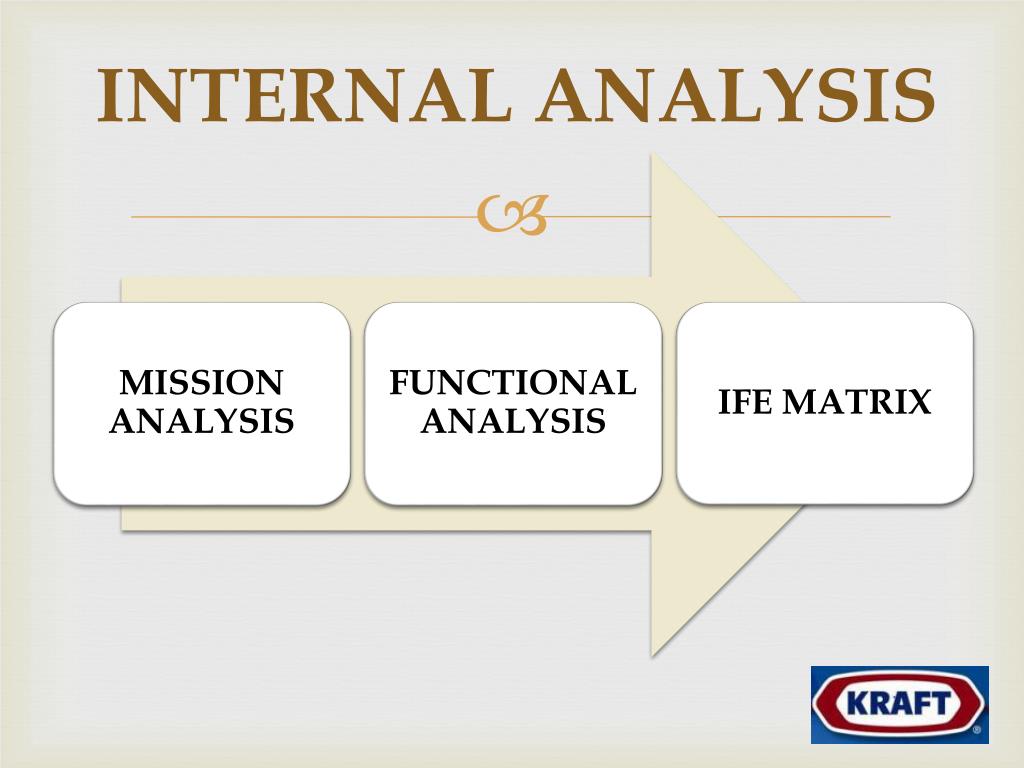 INTERNAL ANALYSIS

MISSION ANALYSIS

FUNCTIONAL ANALYSIS

IFE MATRIX

KRAFT